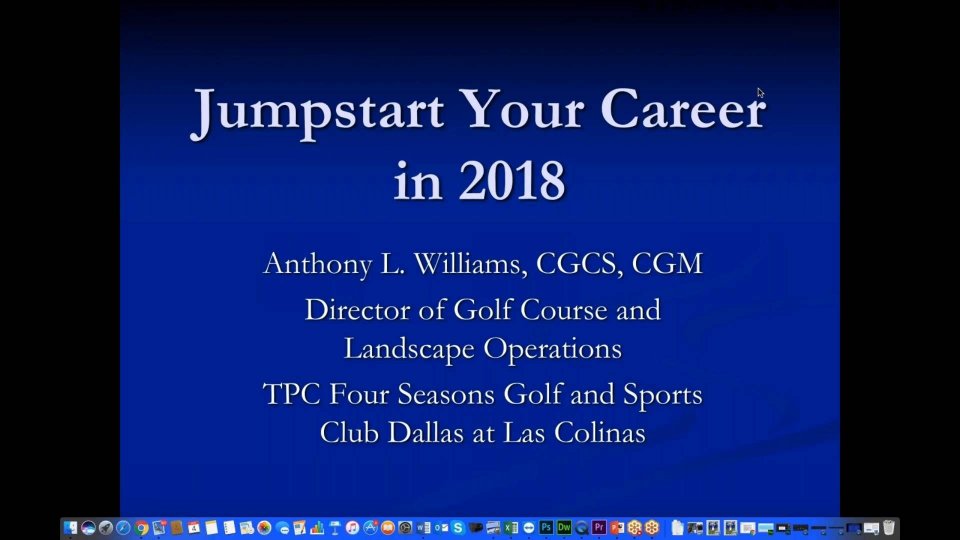 Jumpstart Your Career in 2018

Anthony L. Williams, CGCS, CGM

Director of Golf Course and Landscape Operations

TPC Four Seasons Golf and Sports Club Dallas at Las Colinas